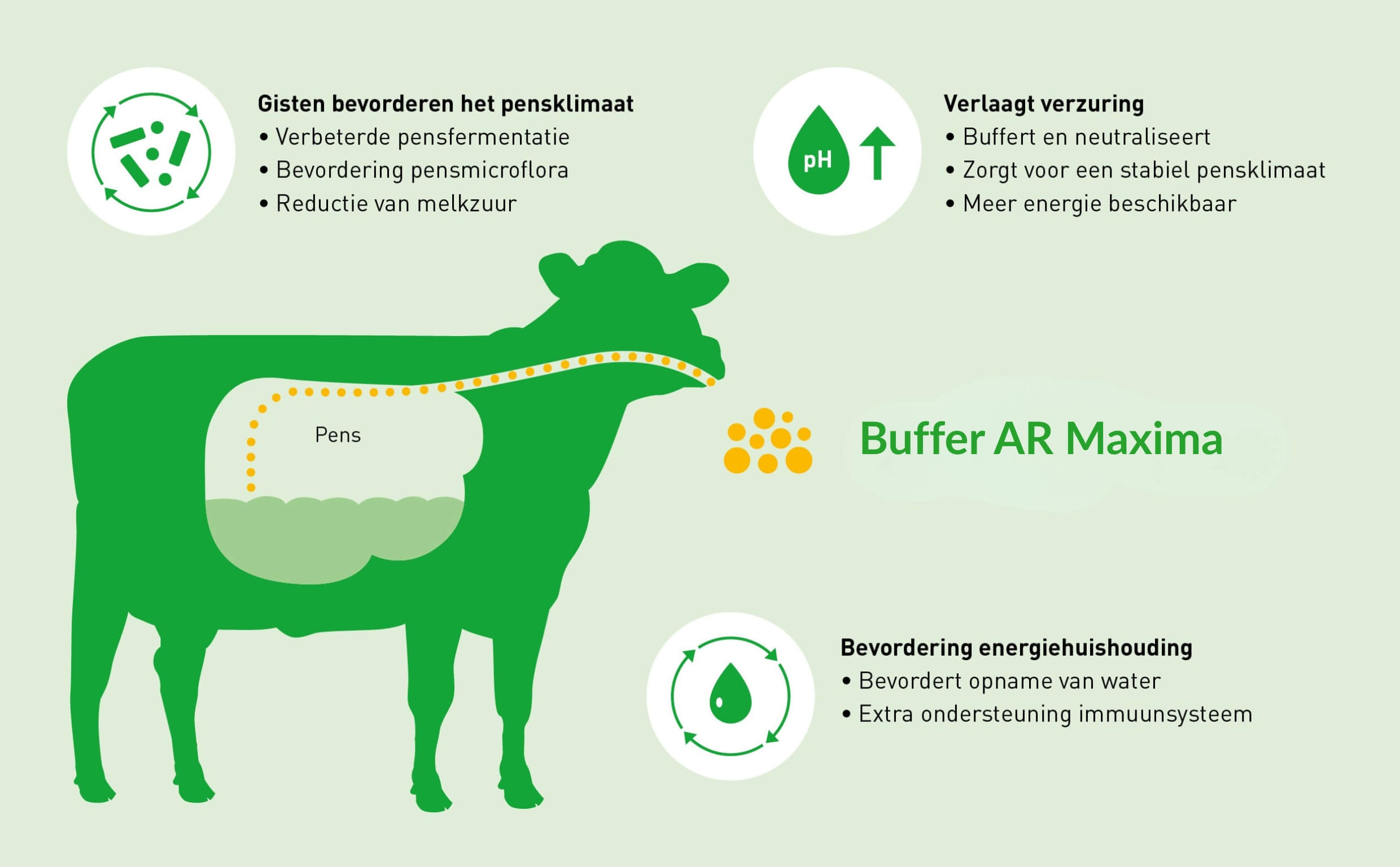 Gisten bevorderen het pensklimaat
• Verbeterde pensfermentatie
• Bevordering pensmicroflora
• Reductie van melkzuur

pH

Verlaagt verzuring
• Buffert en neutraliseert
• Zorgt voor een stabiel pensklimaat
• Meer energie beschikbaar

Pens

Buffer AR Maxima

Bevordering energiehuishouding
• Bevordert opname van water
• Extra ondersteuning immuunsysteem